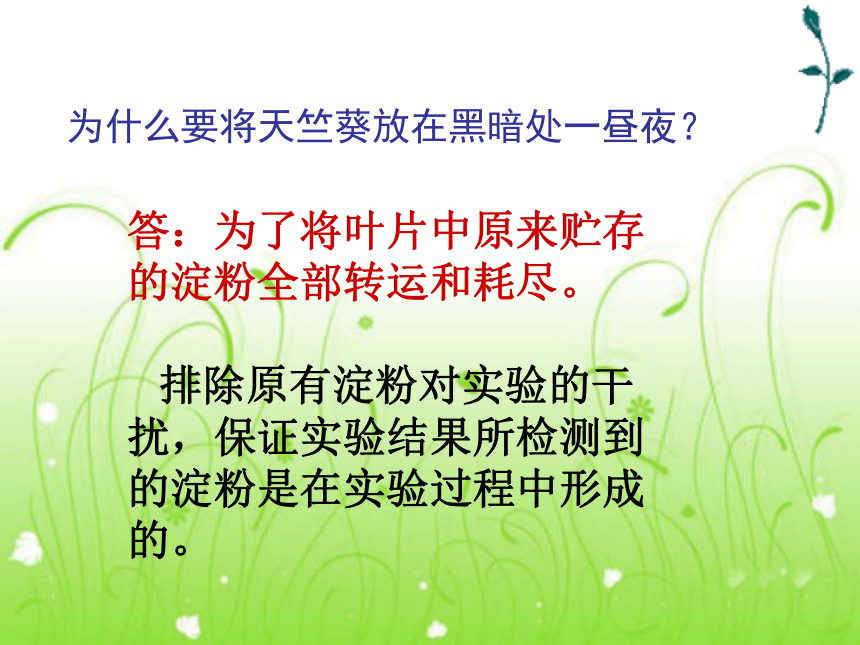 为什么要将天竺葵放在黑暗处一昼夜？

答：为了将叶片中原来贮存的淀粉全部转运和耗尽。

排除原有淀粉对实验的干扰，保证实验结果所检测到的淀粉是在实验过程中形成的。